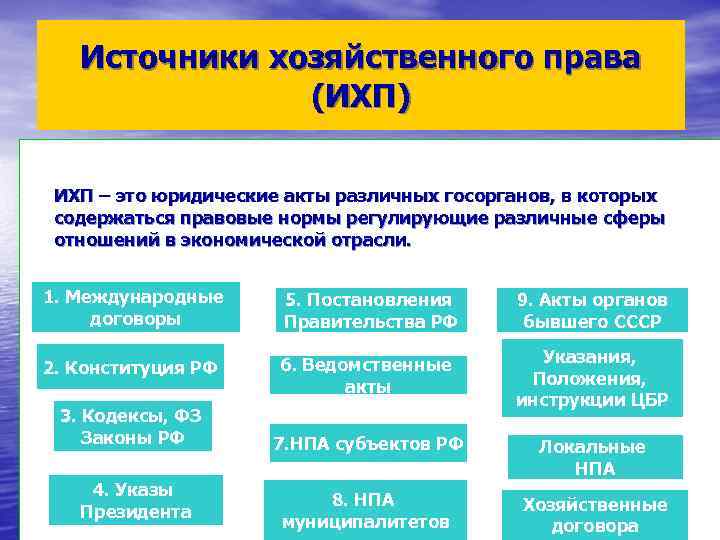 Источники хозяйственного права (ИХП)

ИХП – это юридические акты различных госорганов, в которых содержаться правовые нормы регулирующие различные сферы отношений в экономической отрасли.

1. Международные договоры

2. Конституция РФ

3. Кодексы, ФЗ Законы РФ

4. Указы Президента

5. Постановления Правительства РФ

6. Ведомственные акты

7.НПА субъектов РФ

8. НПА муниципалитетов

9. Акты органов бывшего СССР

Указания, Положения, инструкции ЦБР

Локальные НПА

Хозяйственные договора